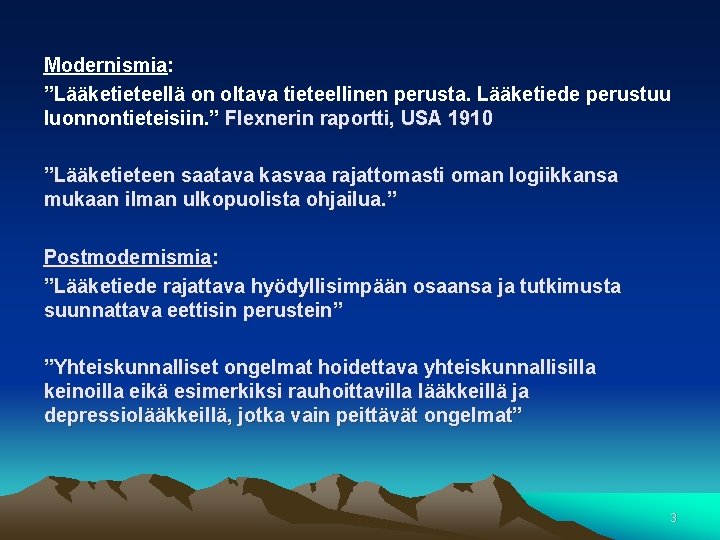 Modernismia:

”Lääketieteellä on oltava tieteellinen perusta. Lääketiede perustuu luonnontieteisiin.” Flexnerin raportti, USA 1910

”Lääketieteen saatava kasvaa rajattomasti oman logiikkansa mukaan ilman ulkopuolista ohjailua.”

Postmodernismia:

”Lääketiede rajattava hyödyllisimpään osaansa ja tutkimusta suunnattava eettisin perustein”

”Yhteiskunnalliset ongelmat hoidettava yhteiskunnallisilla keinoilla eikä esimerkiksi rauhoittavilla lääkkeillä ja depressiolääkkeillä, jotka vain peittävät ongelmat”

3